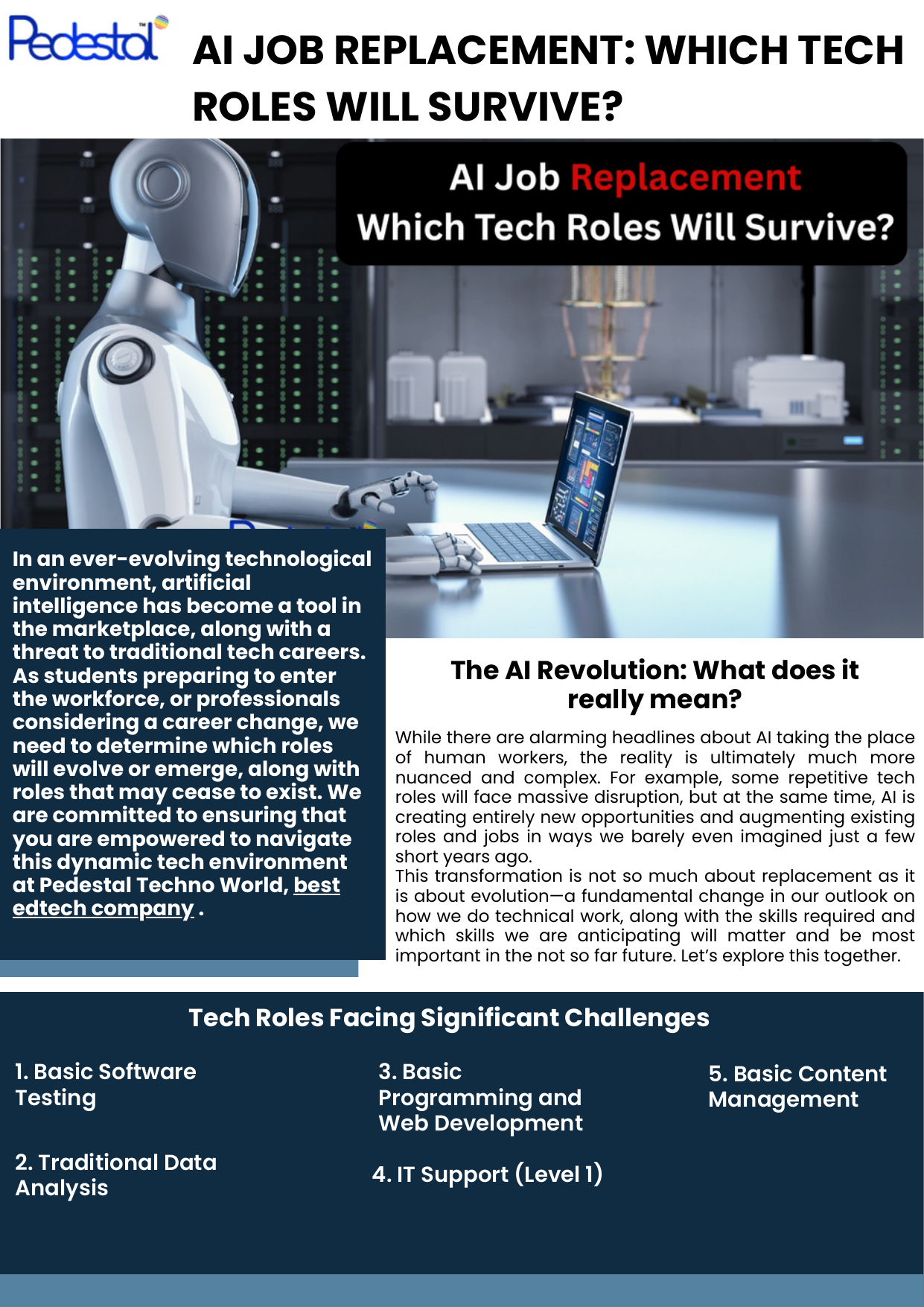 Pedestal™

AI JOB REPLACEMENT: WHICH TECH ROLES WILL SURVIVE?

AI Job Replacement
Which Tech Roles Will Survive?

In an ever-evolving technological environment, artificial intelligence has become a tool in the marketplace, along with a threat to traditional tech careers. As students preparing to enter the workforce, or professionals considering a career change, we need to determine which roles will evolve or emerge, along with roles that may cease to exist. We are committed to ensuring that you are empowered to navigate this dynamic tech environment at Pedestal Techno World, best edtech company .

The AI Revolution: What does it really mean?

While there are alarming headlines about AI taking the place of human workers, the reality is ultimately much more nuanced and complex. For example, some repetitive tech roles will face massive disruption, but at the same time, AI is creating entirely new opportunities and augmenting existing roles and jobs in ways we barely even imagined just a few short years ago.
This transformation is not so much about replacement as it is about evolution—a fundamental change in our outlook on how we do technical work, along with the skills required and which skills we are anticipating will matter and be most important in the not so far future. Let's explore this together.

Tech Roles Facing Significant Challenges

1. Basic Software Testing

2. Traditional Data Analysis

3. Basic Programming and Web Development

4. IT Support (Level 1)

5. Basic Content Management